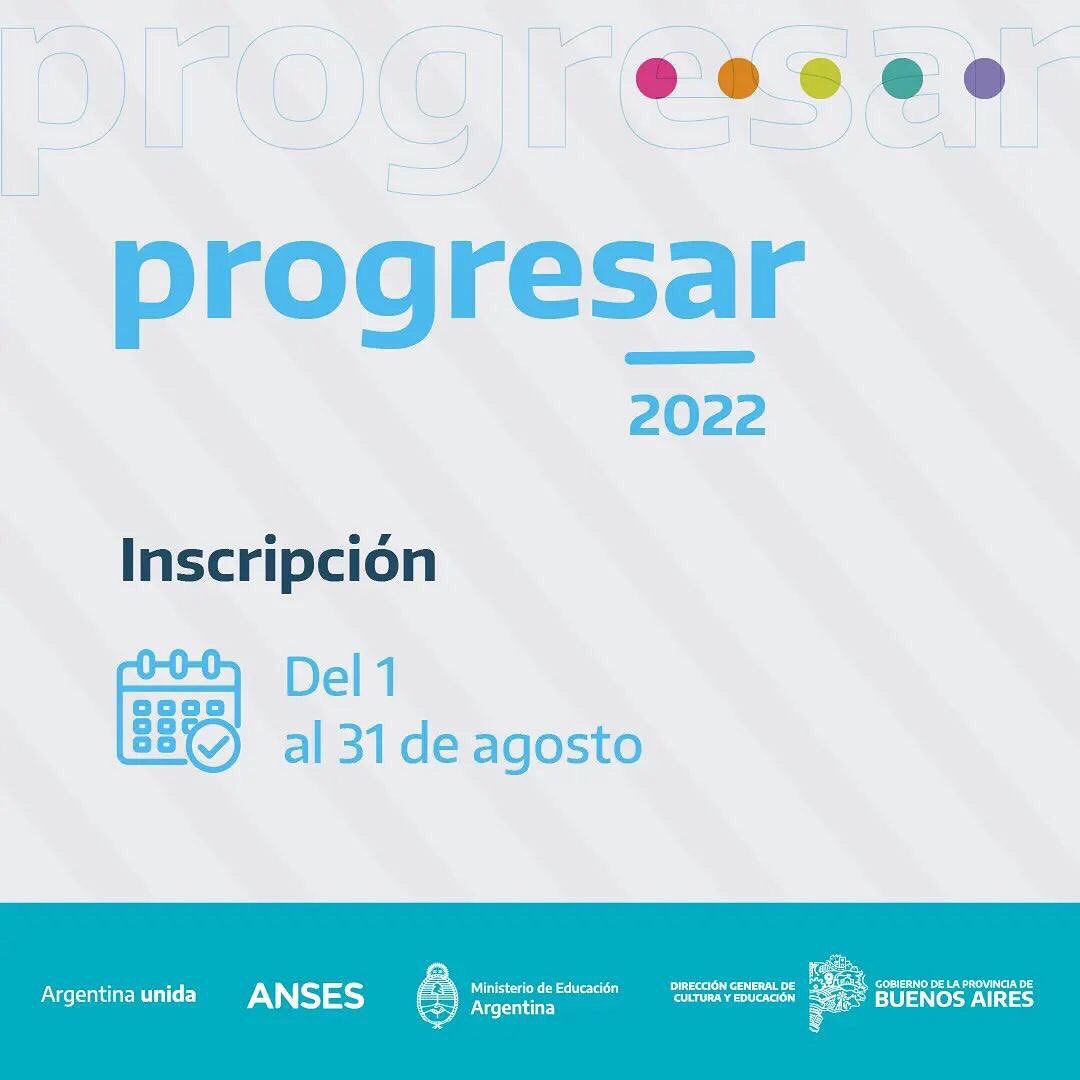 progresar

progresar
2022

Inscripción

Del 1
al 31 de agosto

Argentina unida ANSES Ministerio de Educación Argentina DIRECCIÓN GENERAL DE CULTURA Y EDUCACIÓN GOBIERNO DE LA PROVINCIA DE BUENOS AIRES